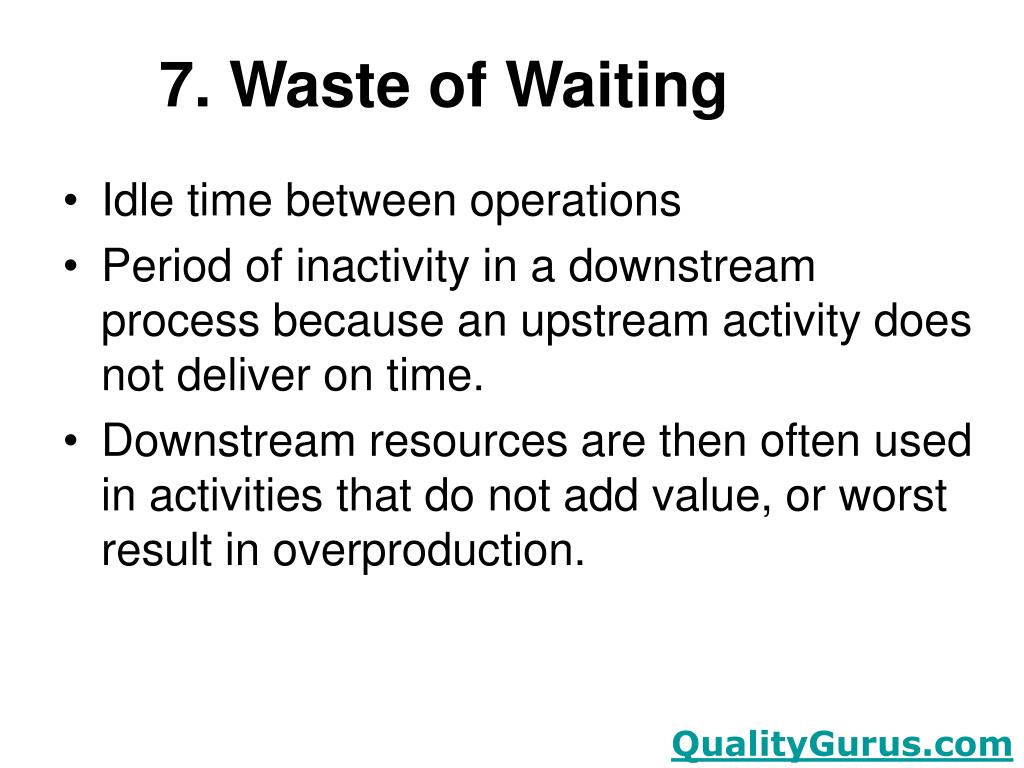 7. Waste of Waiting

• Idle time between operations
• Period of inactivity in a downstream process because an upstream activity does not deliver on time.
• Downstream resources are then often used in activities that do not add value, or worst result in overproduction.

QualityGurus.com